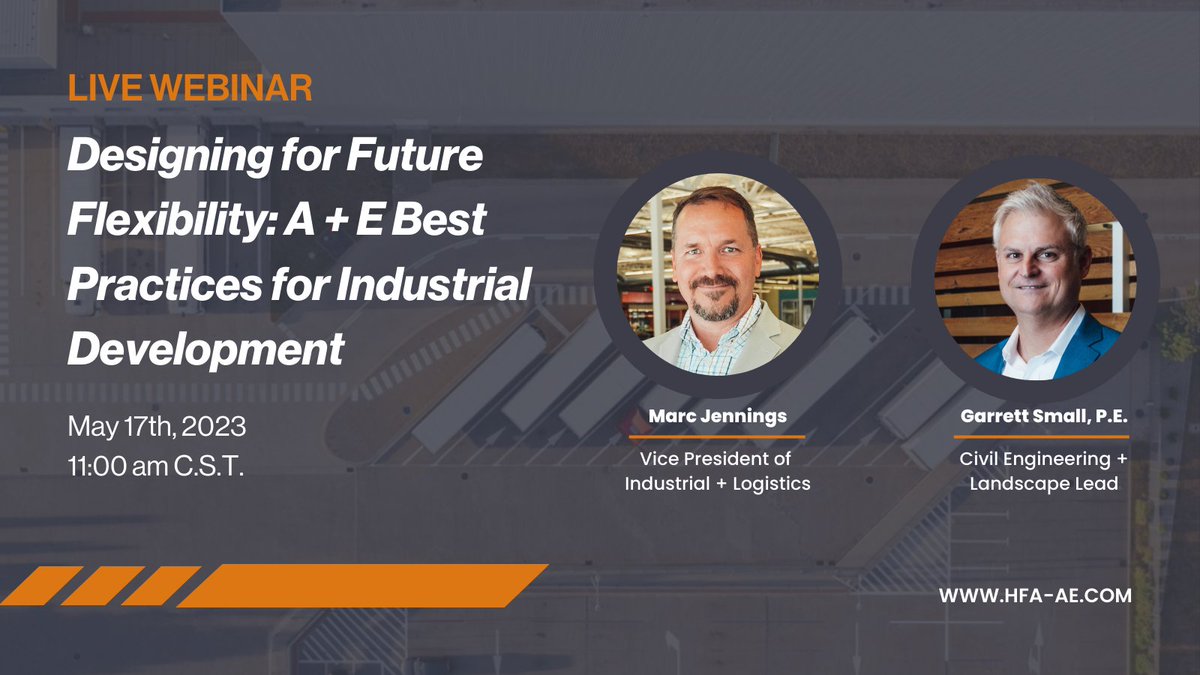 LIVE WEBINAR

Designing for Future Flexibility: A + E Best Practices for Industrial Development

May 17th, 2023
11:00 am C.S.T.

Marc Jennings

Vice President of Industrial + Logistics

Garrett Small, P.E.

Civil Engineering + Landscape Lead

WWW.HFA-AE.COM